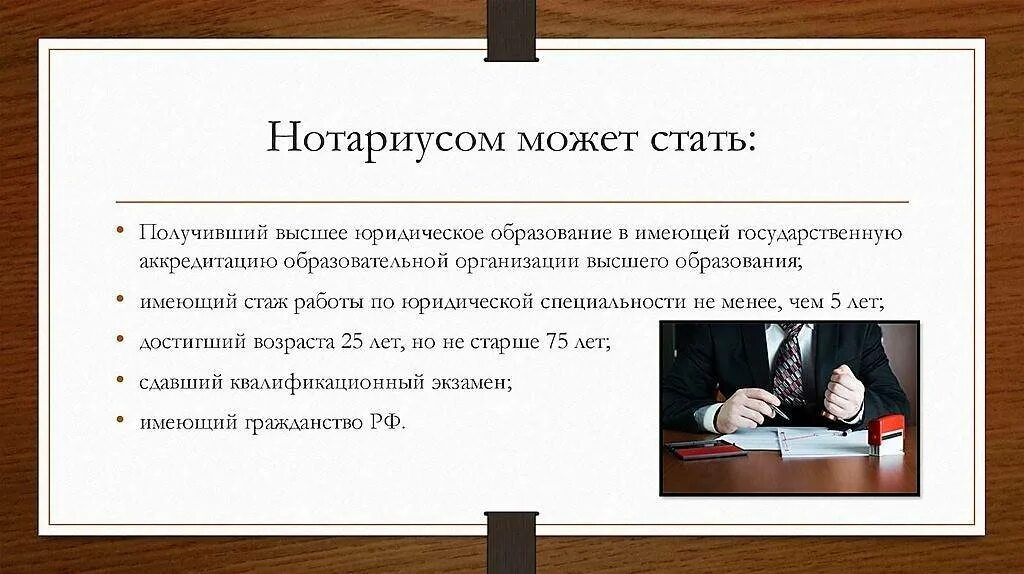 Нотариусом может стать:

• Получивший высшее юридическое образование в имеющей государственную аккредитацию образовательной организации высшего образования;

• имеющий стаж работы по юридической специальности не менее, чем 5 лет;

• достигший возраста 25 лет, но не старше 75 лет;

• сдавший квалификационный экзамен;

• имеющий гражданство РФ.